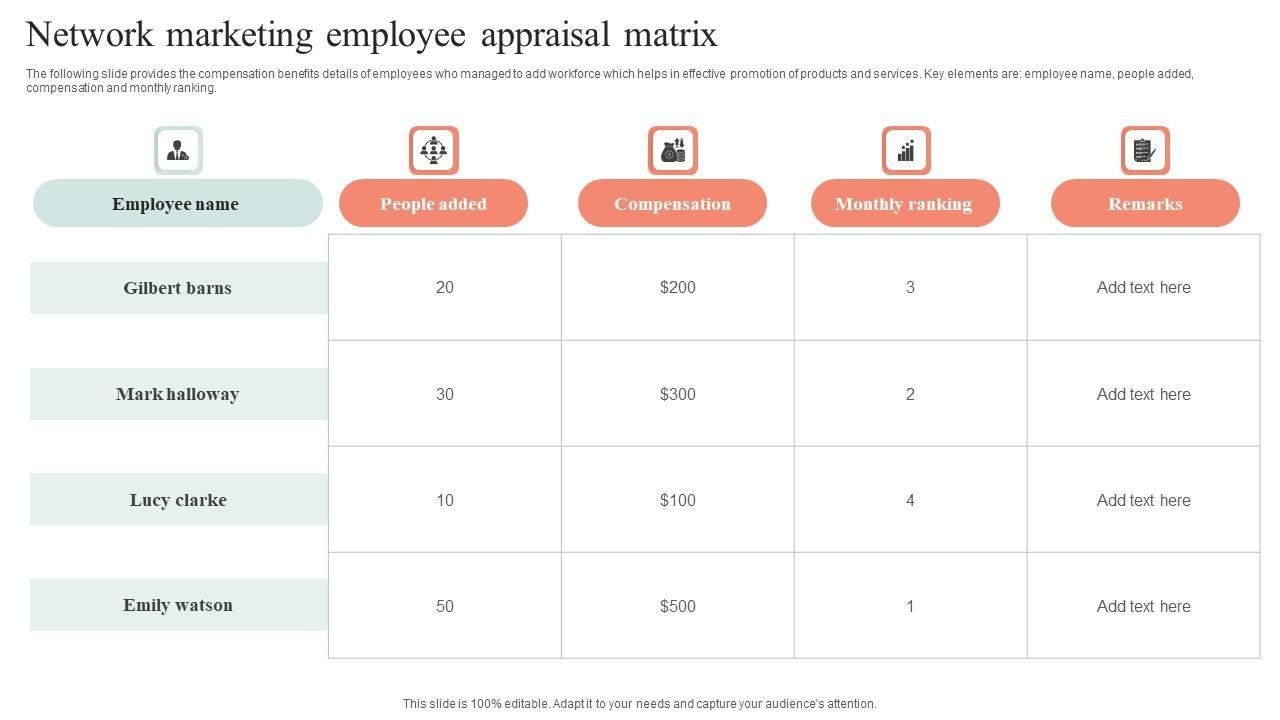 Network marketing employee appraisal matrix

The following slide provides the compensation benefits details of employees who managed to add workforce which helps in effective promotion of products and services. Key elements are: employee name, people added, compensation and monthly ranking.

| Employee name | People added | Compensation | Monthly ranking | Remarks |
|---|---|---|---|---|
| Gilbert barns | 20 | \$200 | 3 | Add text here |
| Mark halloway | 30 | \$300 | 2 | Add text here |
| Lucy clarke | 10 | \$100 | 4 | Add text here |
| Emily watson | 50 | \$500 | 1 | Add text here |

This slide is 100% editable. Adapt it to your needs and capture your audience's attention.